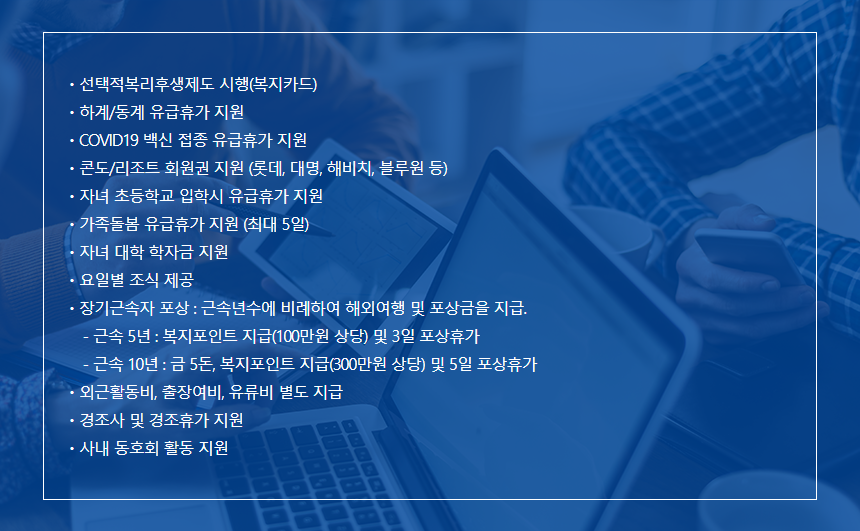 • 선택적복리후생제도 시행(복지카드)
• 하계/동계 유급휴가 지원
• COVID19 백신 접종 유급휴가 지원
• 콘도/리조트 회원권 지원 (롯데, 대명, 해비치, 블루원 등)
• 자녀 초등학교 입학시 유급휴가 지원
• 가족돌봄 유급휴가 지원 (최대 5일)
• 자녀 대학 학자금 지원
• 요일별 조식 제공
• 장기근속자 포상 : 근속년수에 비례하여 해외여행 및 포상금을 지급.
- 근속 5년 : 복지포인트 지급(100만원 상당) 및 3일 포상휴가
- 근속 10년 : 금 5돈, 복지포인트 지급(300만원 상당) 및 5일 포상휴가
• 외근활동비, 출장여비, 유류비 별도 지급
• 경조사 및 경조휴가 지원
• 사내 동호회 활동 지원